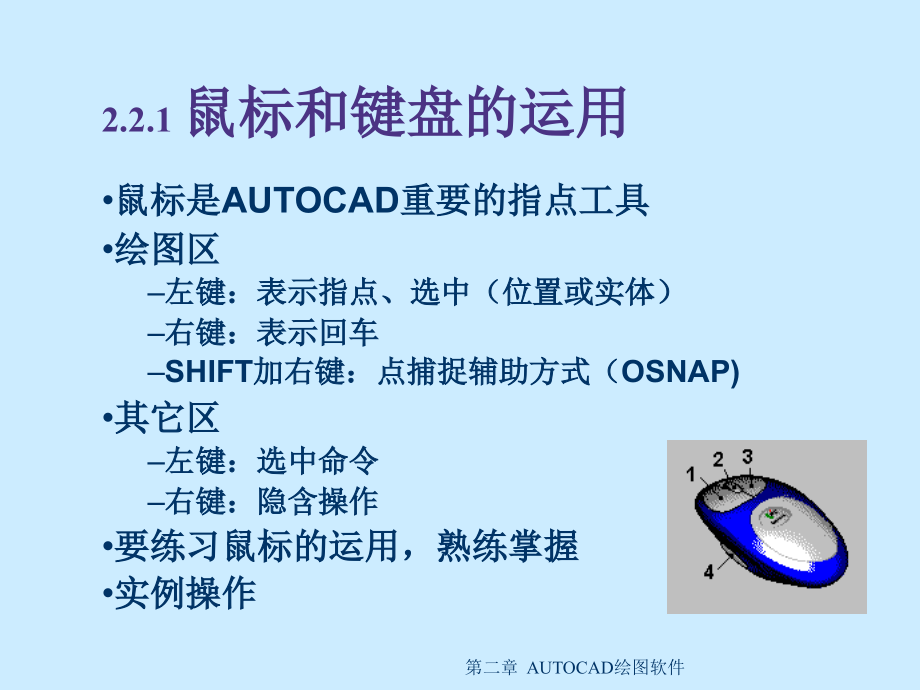 2.2.1 鼠标和键盘的运用

•鼠标是AUTOCAD重要的指点工具

•绘图区

–左键：表示指点、选中（位置或实体）

–右键：表示回车

–SHIFT加右键：点捕捉辅助方式（OSNAP)

•其它区

–左键：选中命令

–右键：隐含操作

•要练习鼠标的运用，熟练掌握

•实例操作

1 2 3 4

第二章 AUTOCAD绘图软件